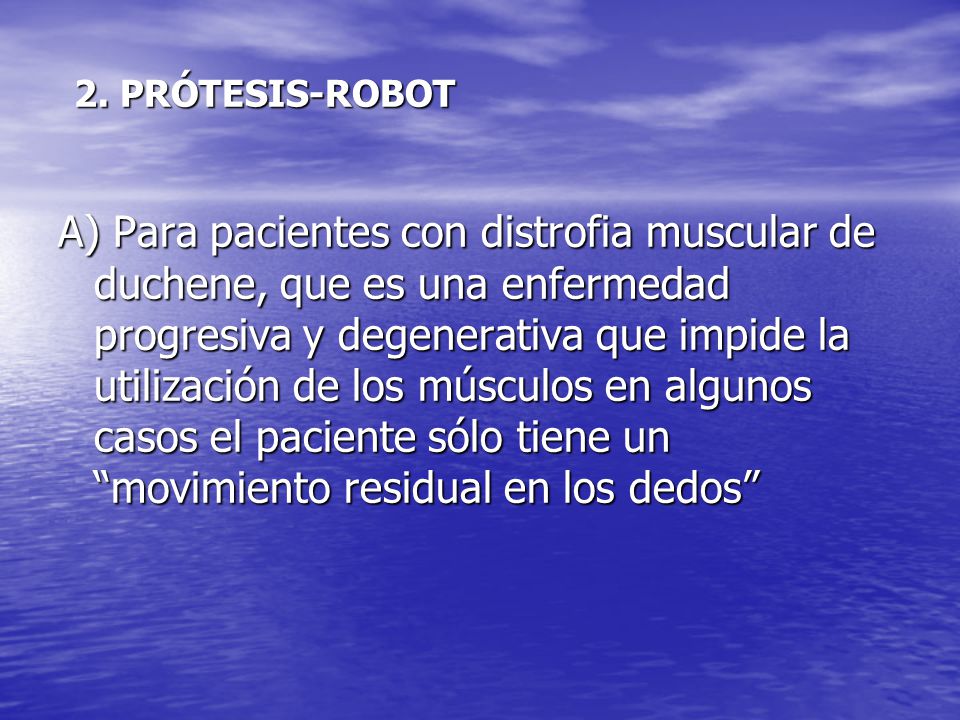 2. PRÓTESIS-ROBOT

A) Para pacientes con distrofia muscular de duchene, que es una enfermedad progresiva y degenerativa que impide la utilización de los músculos en algunos casos el paciente sólo tiene un “movimiento residual en los dedos”